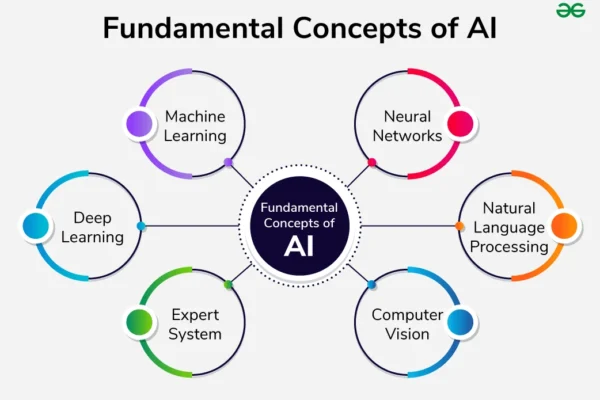 Fundamental Concepts of AI

Machine Learning

Neural Networks

Deep Learning

Fundamental Concepts of AI

Natural Language Processing

Expert System

Computer Vision